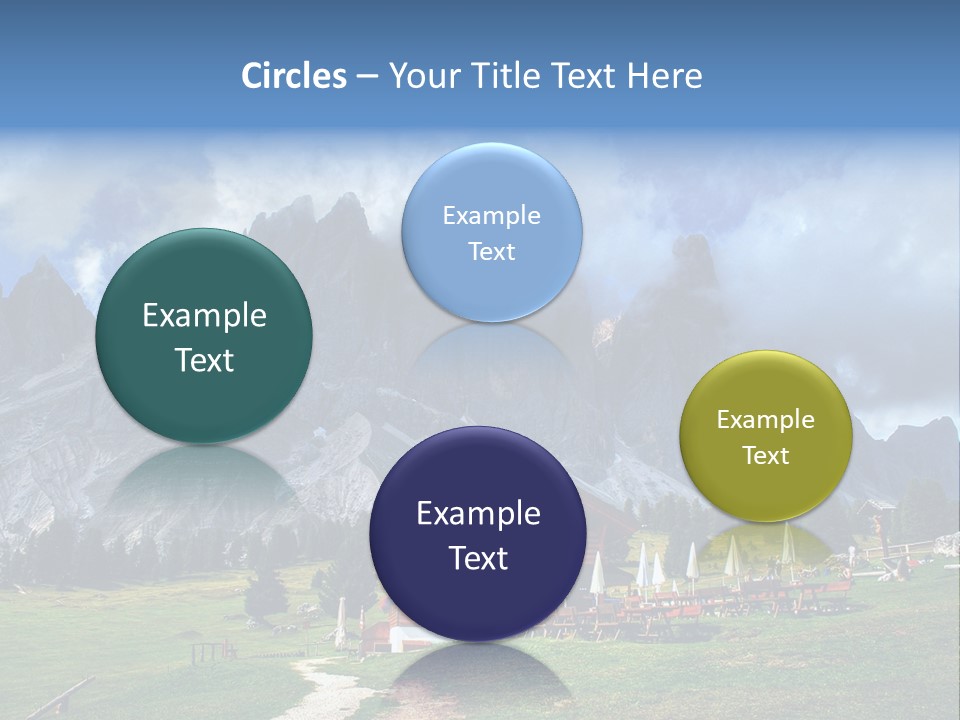 Circles – Your Title Text Here

Example Text

Example Text

Example Text

Example Text